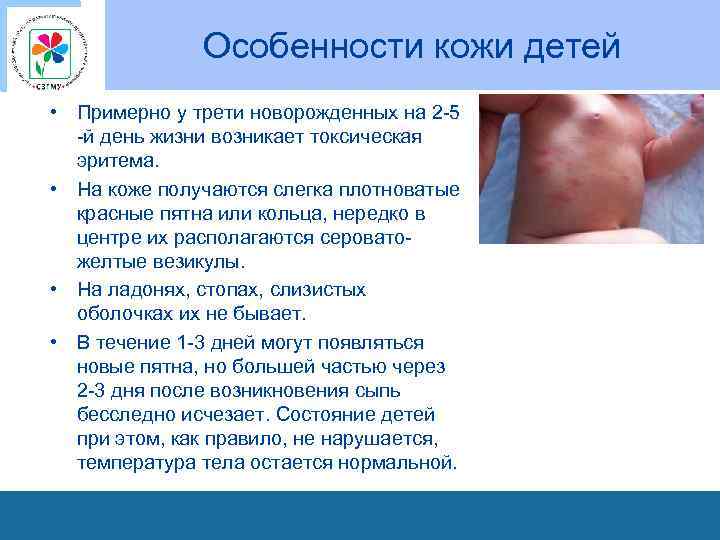 СЗГМУ

Особенности кожи детей

• Примерно у трети новорожденных на 2-5 -й день жизни возникает токсическая эритема.

• На коже получаются слегка плотноватые красные пятна или кольца, нередко в центре их располагаются серовато-желтые везикулы.

• На ладонях, стопах, слизистых оболочках их не бывает.

• В течение 1-3 дней могут появляться новые пятна, но большей частью через 2-3 дня после возникновения сыпь бесследно исчезает. Состояние детей при этом, как правило, не нарушается, температура тела остается нормальной.